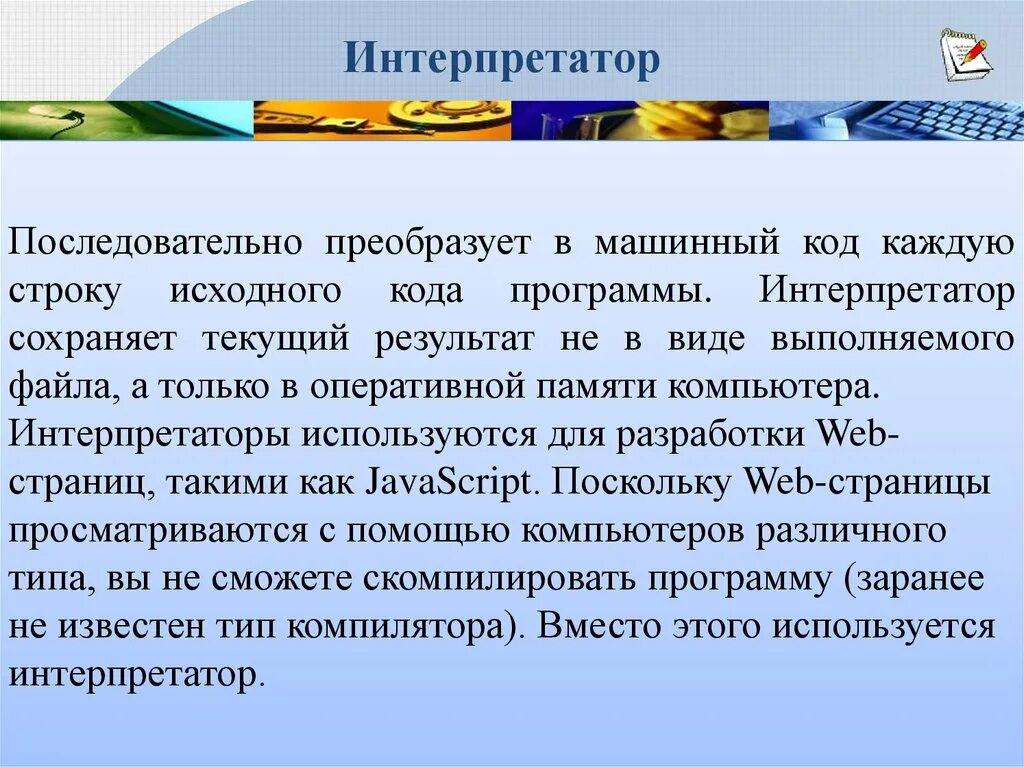 Интерпретатор

Последовательно преобразует в машинный код каждую строку исходного кода программы. Интерпретатор сохраняет текущий результат не в виде выполняемого файла, а только в оперативной памяти компьютера. Интерпретаторы используются для разработки Web-страниц, такими как JavaScript. Поскольку Web-страницы просматриваются с помощью компьютеров различного типа, вы не сможете скомпилировать программу (заранее не известен тип компилятора). Вместо этого используется интерпретатор.